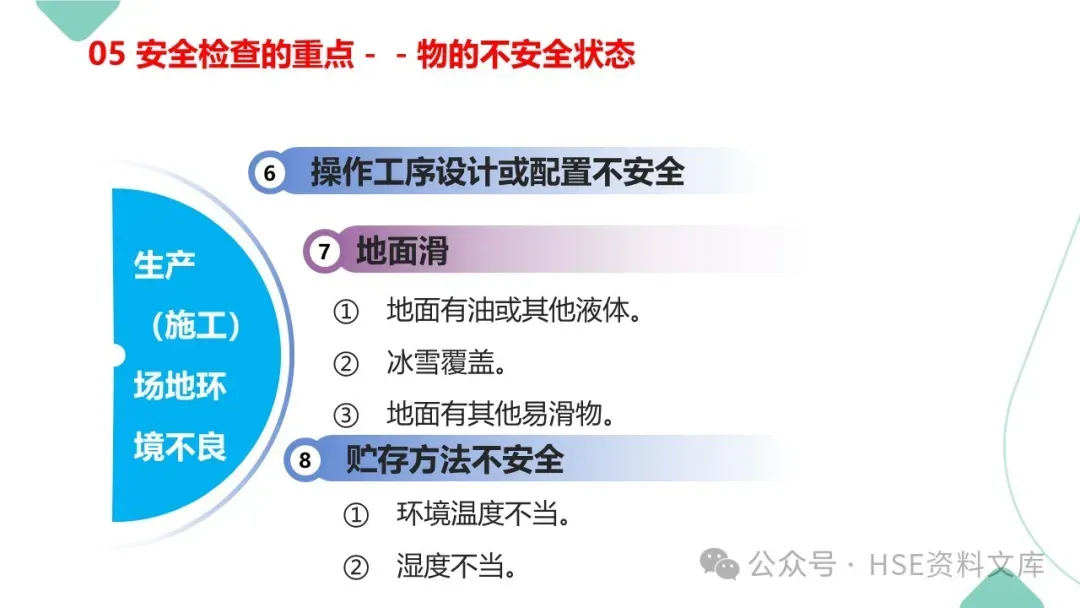 05 安全检查的重点－－物的不安全状态

生产（施工）场地环境不良

6 操作工序设计或配置不安全

7 地面滑

① 地面有油或其他液体。

② 冰雪覆盖。

③ 地面有其他易滑物。

8 贮存方法不安全

① 环境温度不当。

② 湿度不当。

公众号 · HSE资料文库